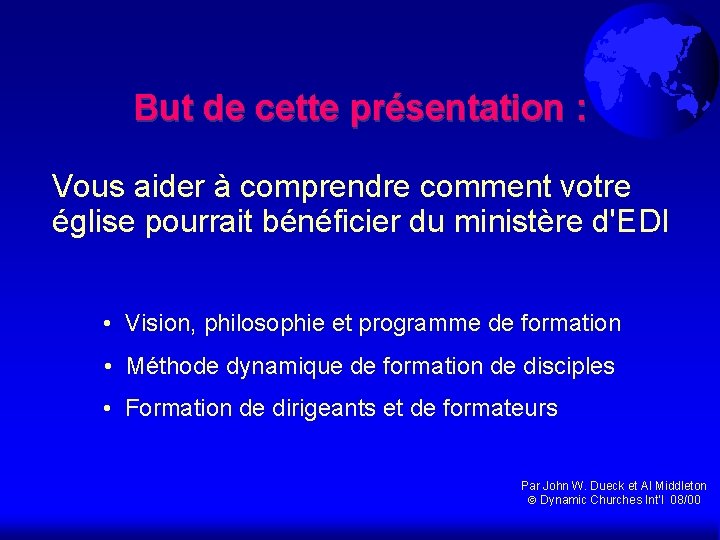 But de cette présentation :

Vous aider à comprendre comment votre église pourrait bénéficier du ministère d'EDI

• Vision, philosophie et programme de formation
• Méthode dynamique de formation de disciples
• Formation de dirigeants et de formateurs

Par John W. Dueck et Al Middleton
© Dynamic Churches Int'l 08/00